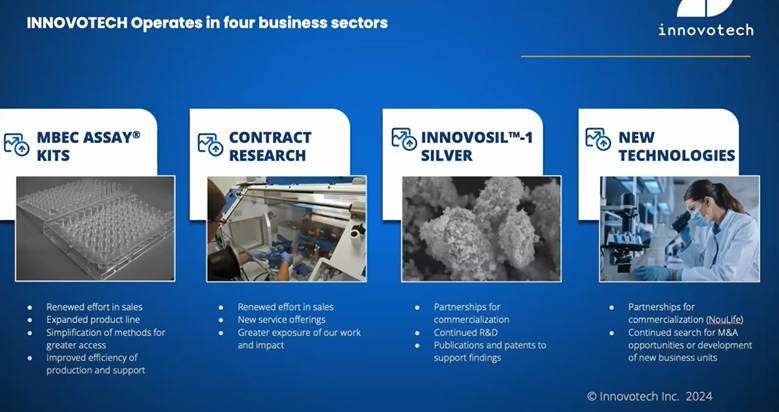 INNOVOTECH Operates in four business sectors

innovotech

MBEC ASSAY® KITS

- Renewed effort in sales
- Expanded product line
- Simplification of methods for greater access
- Improved efficiency of production and support

CONTRACT RESEARCH

- Renewed effort in sales
- New service offerings
- Greater exposure of our work and impact

INNOVOSIL™-1 SILVER

- Partnerships for commercialization
- Continued R&D
- Publications and patents to support findings

NEW TECHNOLOGIES

- Partnerships for commercialization (NouLife)
- Continued search for M&A opportunities or development of new business units

© Innovotech Inc. 2024